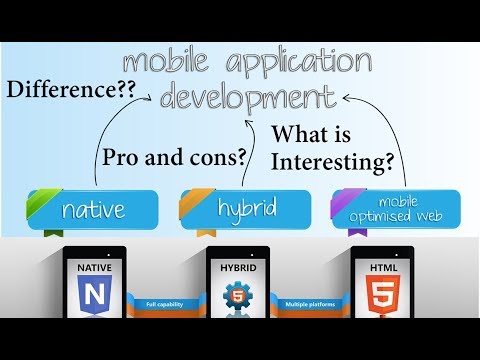 mobile application development

Difference??

Pro and cons?

What is Interesting?

native

hybrid

mobile optimised web

NATIVE

N

Full capability

HYBRID

5

Multiple platforms

HTML

5